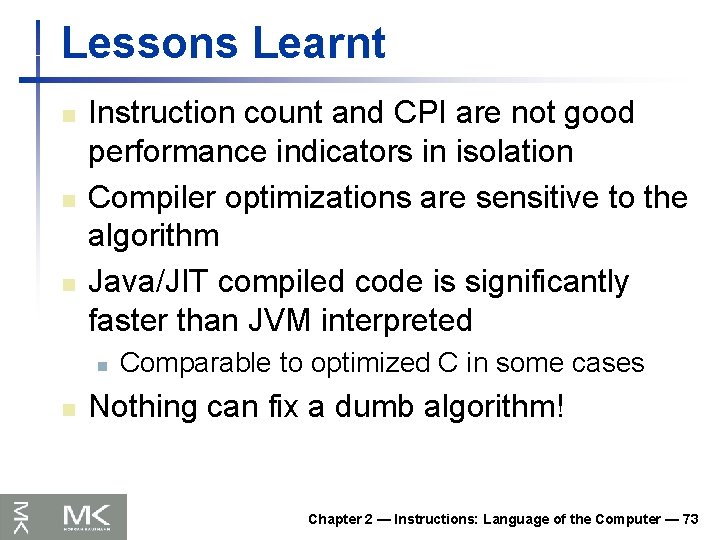 Lessons Learnt

Instruction count and CPI are not good performance indicators in isolation

Compiler optimizations are sensitive to the algorithm

Java/JIT compiled code is significantly faster than JVM interpreted

Comparable to optimized C in some cases

Nothing can fix a dumb algorithm!

MK

Chapter 2 — Instructions: Language of the Computer — 73